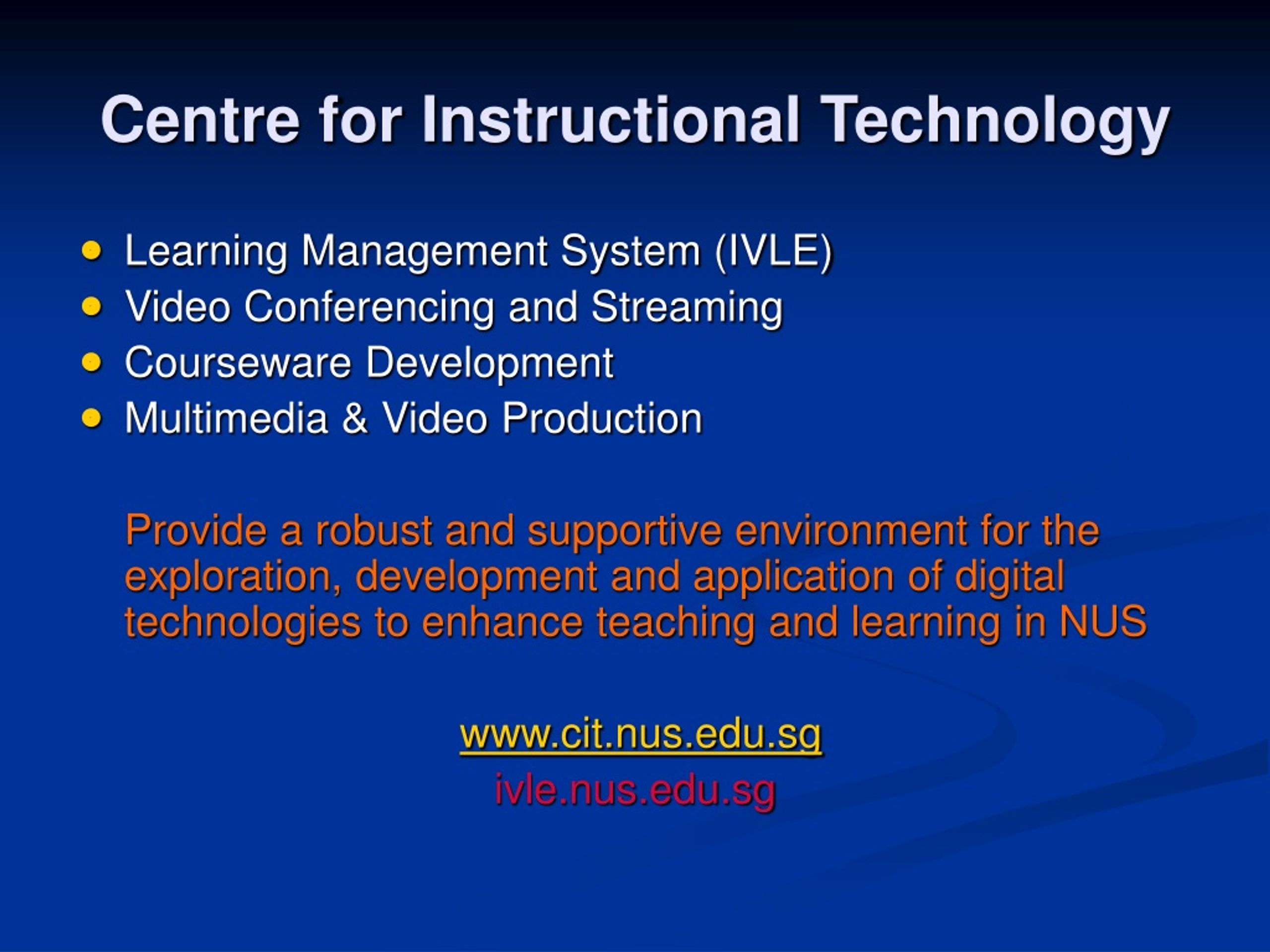 Centre for Instructional Technology

- Learning Management System (IVLE)
- Video Conferencing and Streaming
- Courseware Development
- Multimedia & Video Production

Provide a robust and supportive environment for the exploration, development and application of digital technologies to enhance teaching and learning in NUS

www.cit.nus.edu.sg
ivle.nus.edu.sg